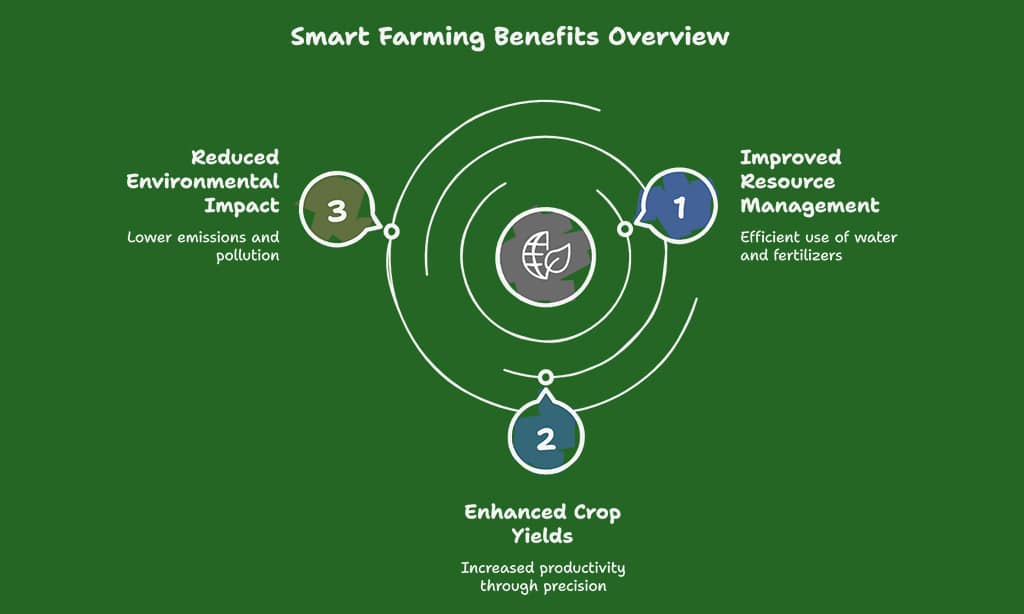 Smart Farming Benefits Overview

1

Improved Resource Management

Efficient use of water and fertilizers

2

Enhanced Crop Yields

Increased productivity through precision

3

Reduced Environmental Impact

Lower emissions and pollution